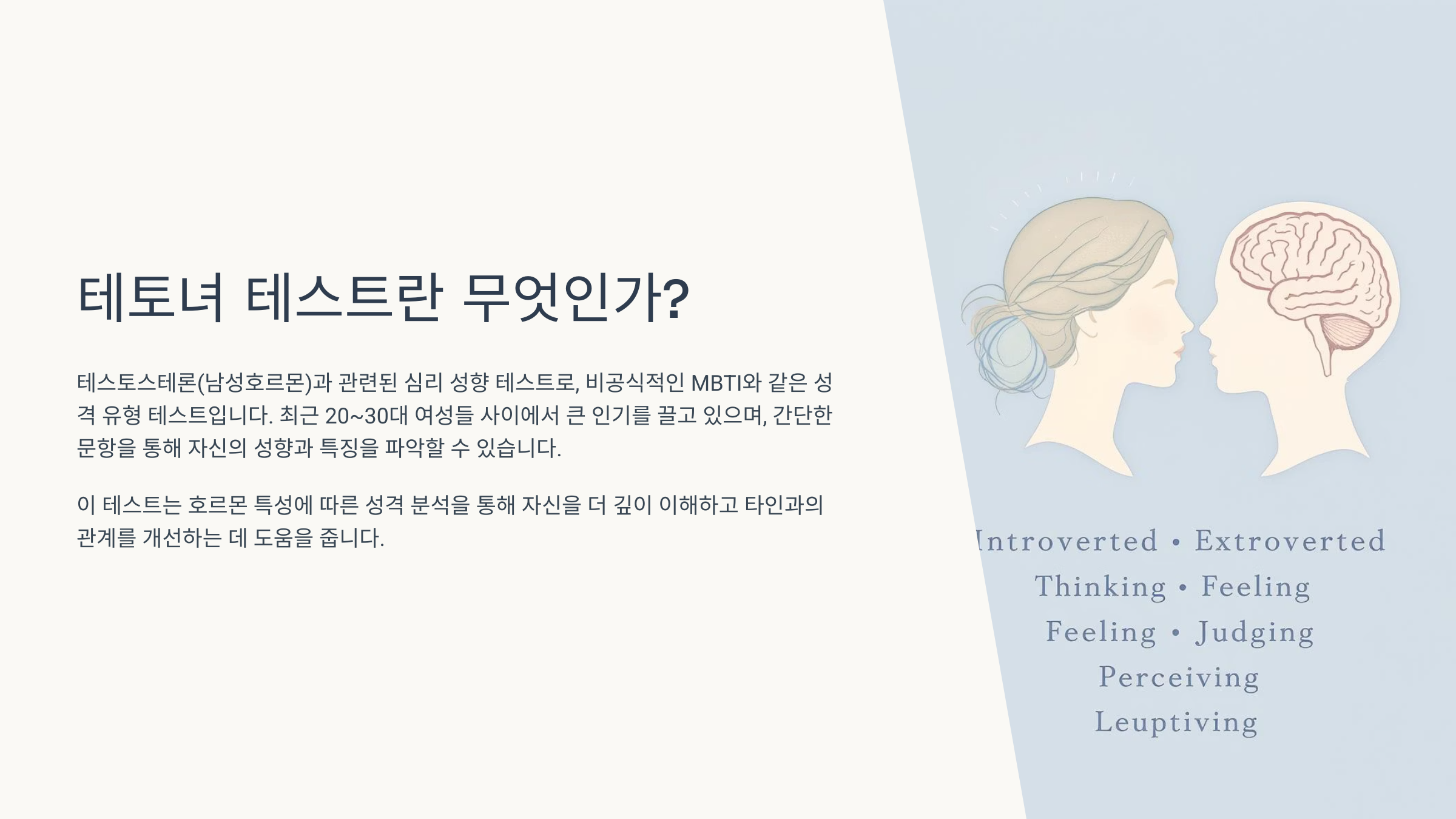 테토녀 테스트란 무엇인가?

테스토스테론(남성호르몬)과 관련된 심리 성향 테스트로, 비공식적인 MBTI와 같은 성격 유형 테스트입니다. 최근 20~30대 여성들 사이에서 큰 인기를 끌고 있으며, 간단한 문항을 통해 자신의 성향과 특징을 파악할 수 있습니다.

이 테스트는 호르몬 특성에 따른 성격 분석을 통해 자신을 더 깊이 이해하고 타인과의 관계를 개선하는 데 도움을 줍니다.

Introverted • Extroverted
Thinking • Feeling
Feeling • Judging
Perceiving
Leuptiving